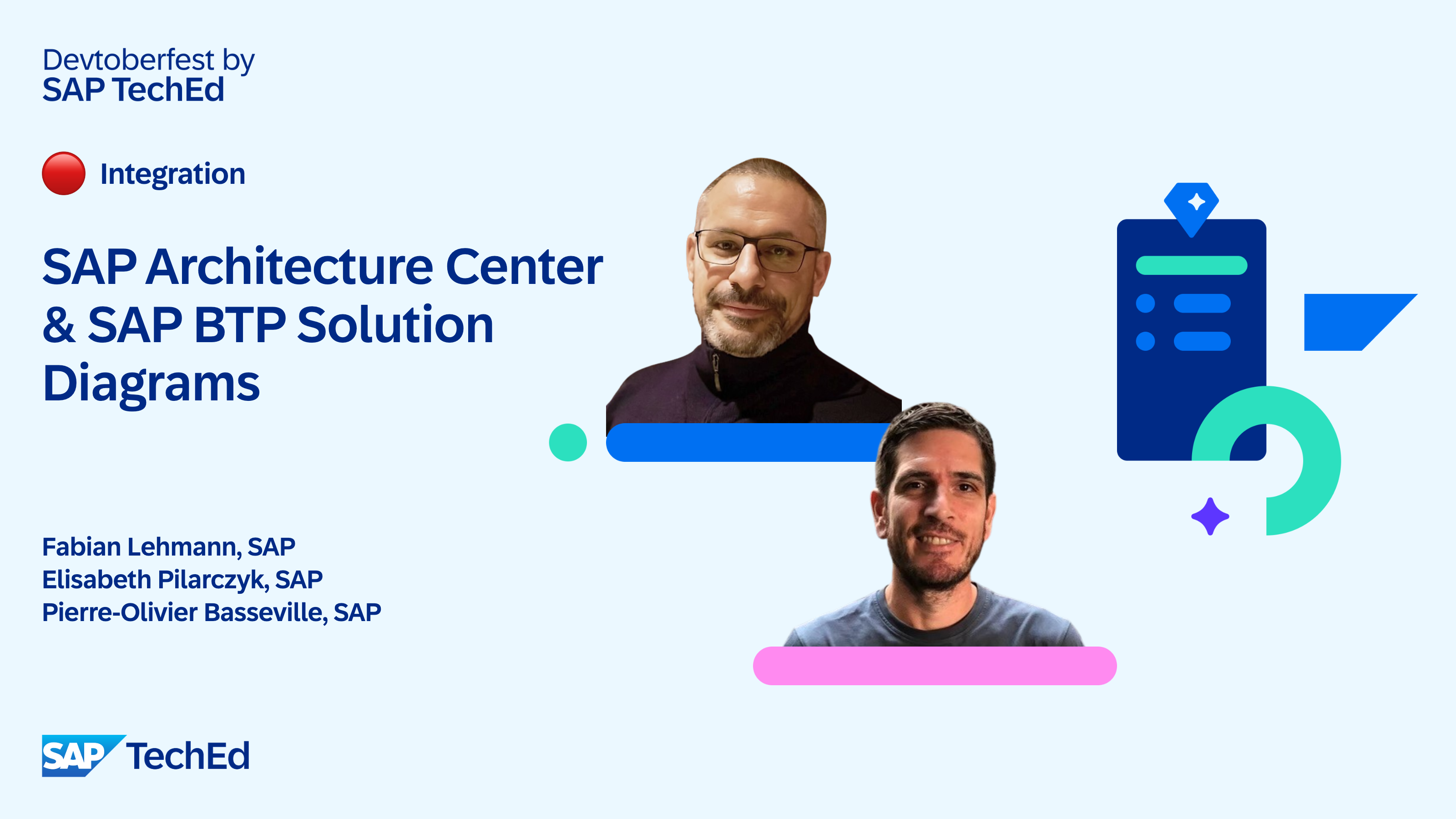 Devtoberfest by
SAP TechEd

Integration

SAP Architecture Center & SAP BTP Solution Diagrams

Fabian Lehmann, SAP
Elisabeth Pilarczyk, SAP
Pierre-Olivier Basseville, SAP

SAP TechEd